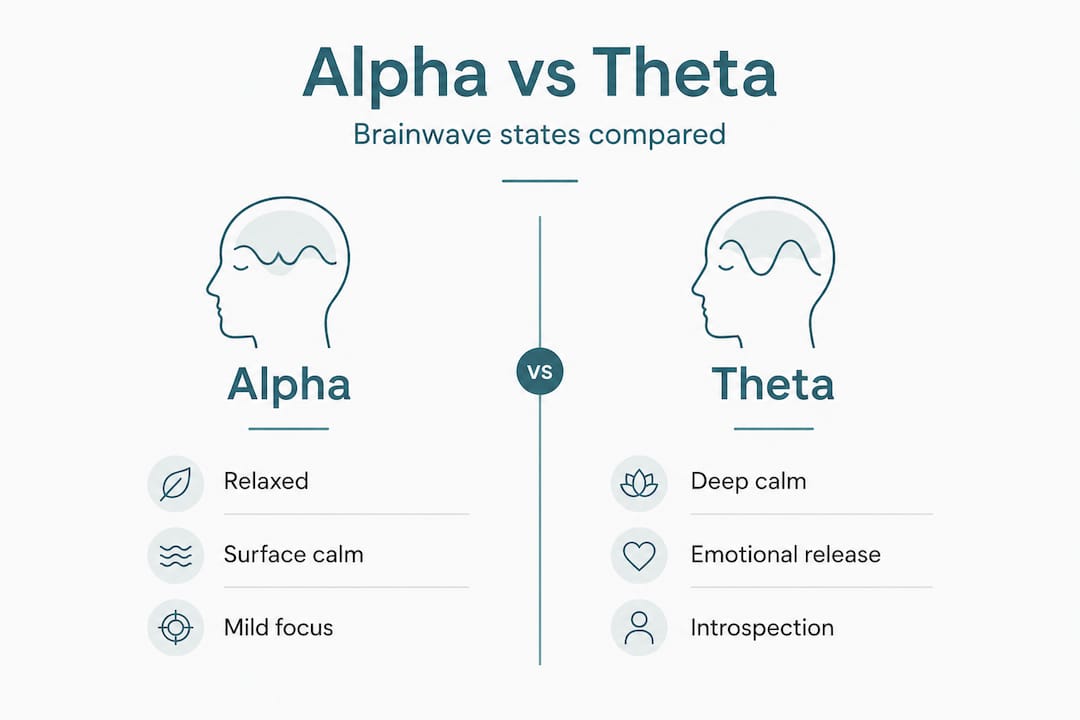 Alpha vs Theta

Brainwave states compared

Alpha

Relaxed

Surface calm

Mild focus

VS

Theta

Deep calm

Emotional release

Introspection